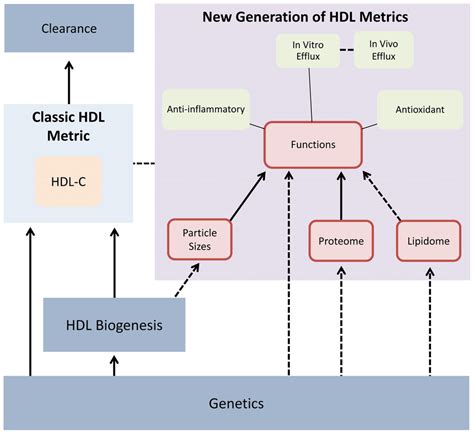 Clearance

New Generation of HDL Metrics

In Vitro Efflux

In Vivo Efflux

Anti-inflammatory

Antioxidant

Classic HDL Metric

HDL-C

Functions

Particle Sizes

Proteome

Lipidome

HDL Biogenesis

Genetics